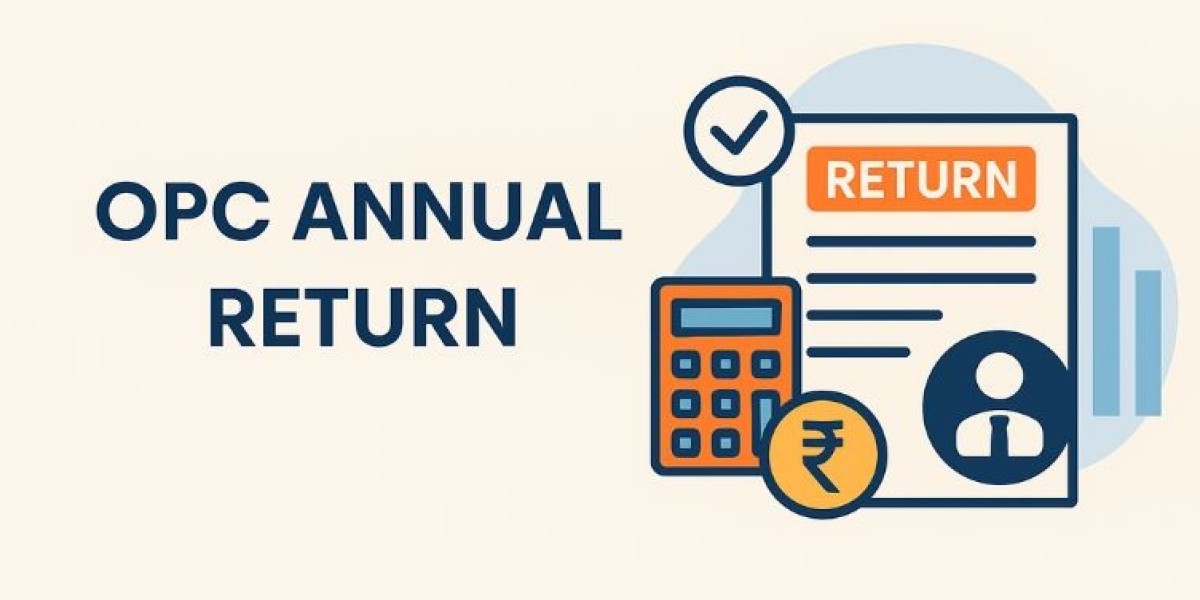 OPC ANNUAL RETURN

RETURN

₹